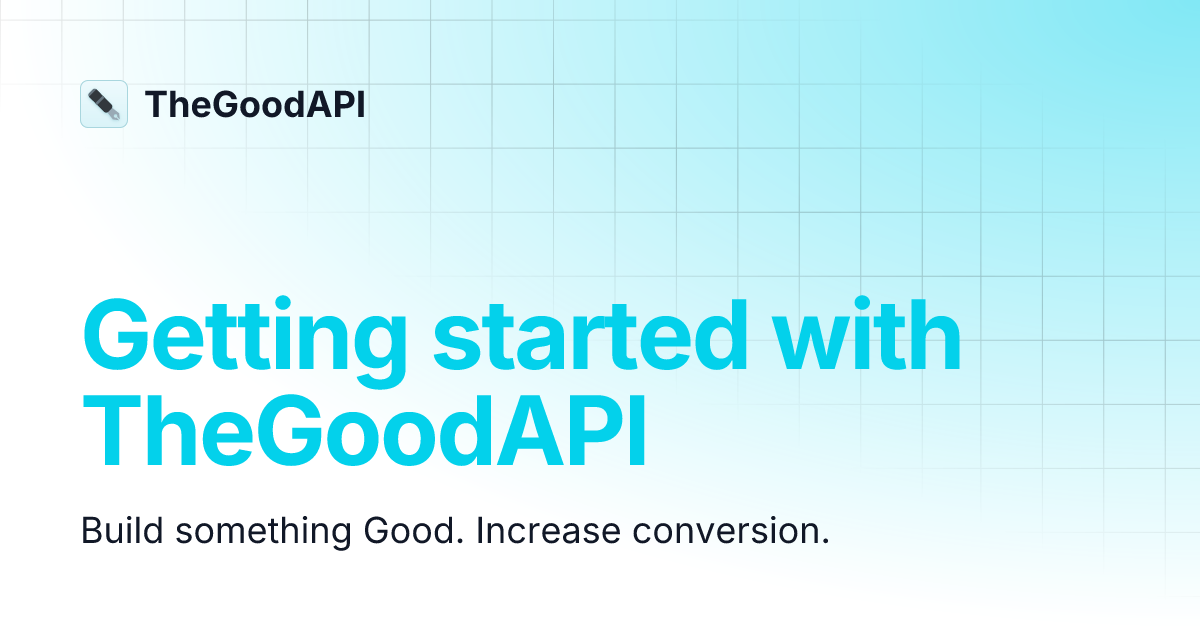 TheGoodAPI

Getting started with TheGoodAPI

Build something Good. Increase conversion.